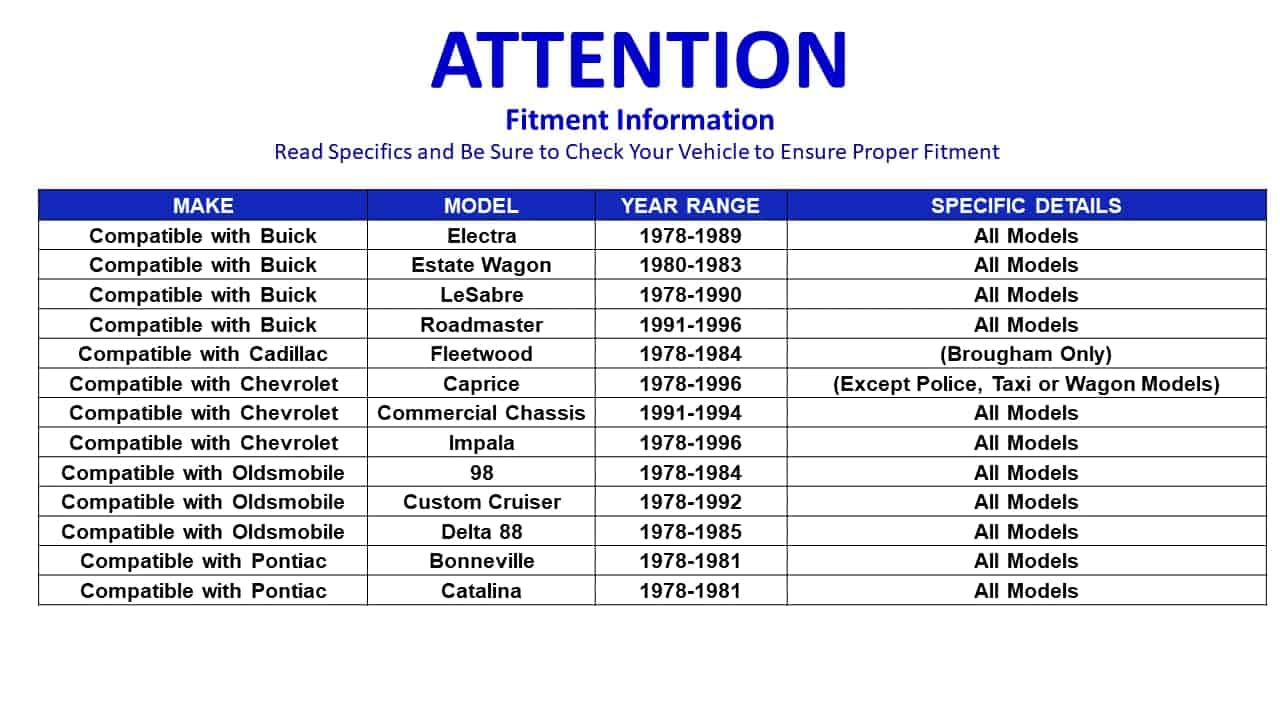 ATTENTION

Fitment Information

Read Specifics and Be Sure to Check Your Vehicle to Ensure Proper Fitment

| MAKE | MODEL | YEAR RANGE | SPECIFIC DETAILS |
|---|---|---|---|
| Compatible with Buick | Electra | 1978-1989 | All Models |
| Compatible with Buick | Estate Wagon | 1980-1983 | All Models |
| Compatible with Buick | LeSabre | 1978-1990 | All Models |
| Compatible with Buick | Roadmaster | 1991-1996 | All Models |
| Compatible with Cadillac | Fleetwood | 1978-1984 | (Brougham Only) |
| Compatible with Chevrolet | Caprice | 1978-1996 | (Except Police, Taxi or Wagon Models) |
| Compatible with Chevrolet | Commercial Chassis | 1991-1994 | All Models |
| Compatible with Chevrolet | Impala | 1978-1996 | All Models |
| Compatible with Oldsmobile | 98 | 1978-1984 | All Models |
| Compatible with Oldsmobile | Custom Cruiser | 1978-1992 | All Models |
| Compatible with Oldsmobile | Delta 88 | 1978-1985 | All Models |
| Compatible with Pontiac | Bonneville | 1978-1981 | All Models |
| Compatible with Pontiac | Catalina | 1978-1981 | All Models |